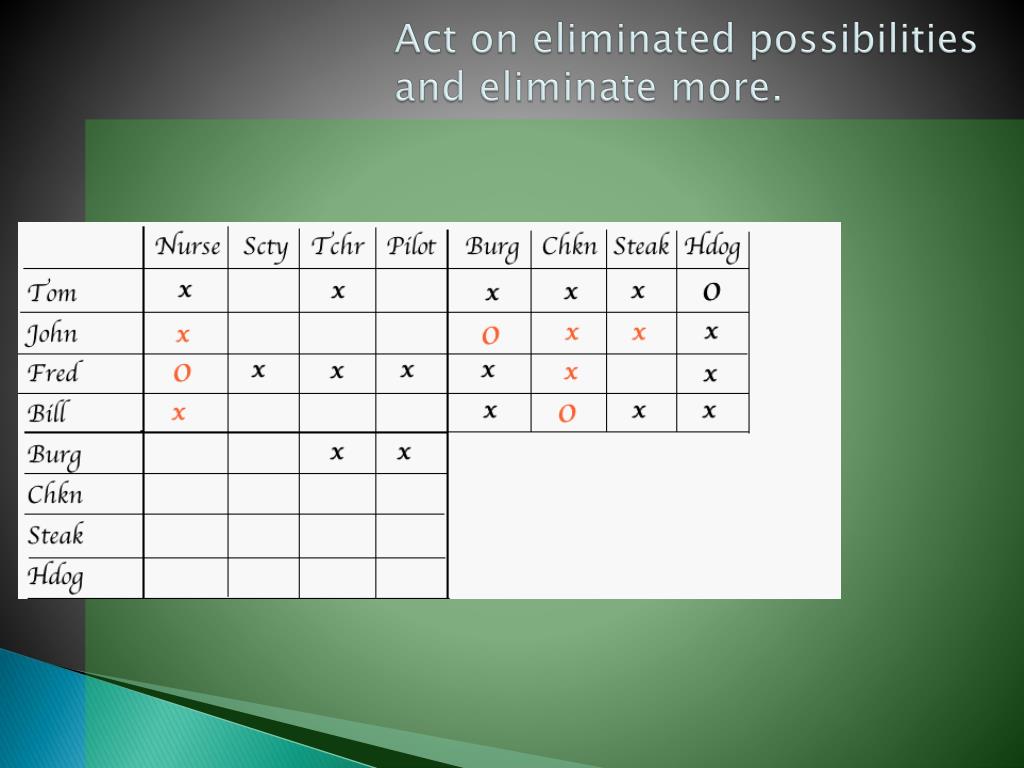 Act on eliminated possibilities and eliminate more.

| | Nurse | Scty | Tchr | Pilot | Burg | Chkn | Steak | Hdog |
|---|---|---|---|---|---|---|---|---|
| Tom | x | | x | | x | x | x | O |
| John | x | | | | O | x | x | x |
| Fred | O | x | x | x | x | x | | x |
| Bill | x | | | | x | O | x | x |
| Burg | | | x | x | | | | |
| Chkn | | | | | | | | |
| Steak | | | | | | | | |
| Hdog | | | | | | | | |